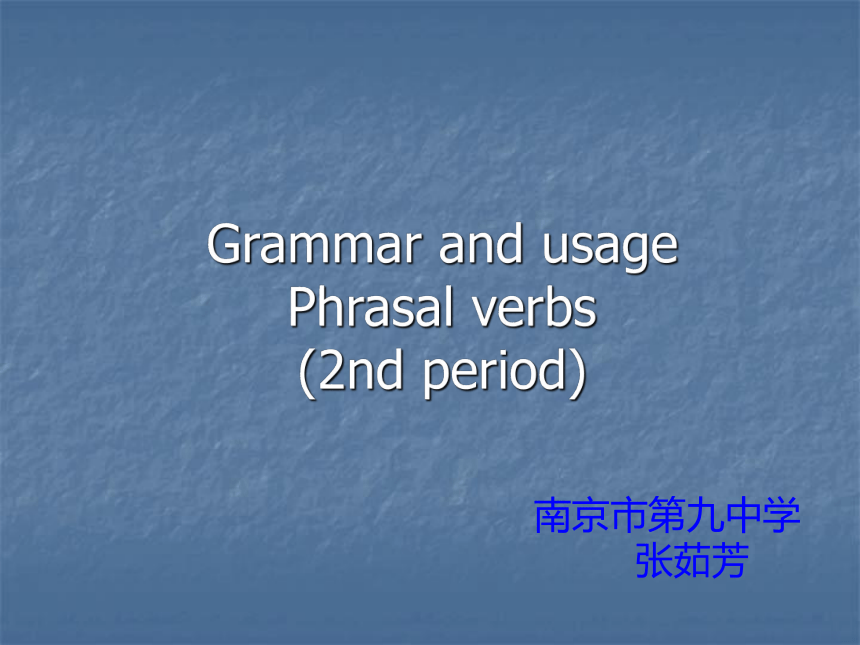 Grammar and usage
Phrasal verbs
(2nd period)

南京市第九中学
张茹芳